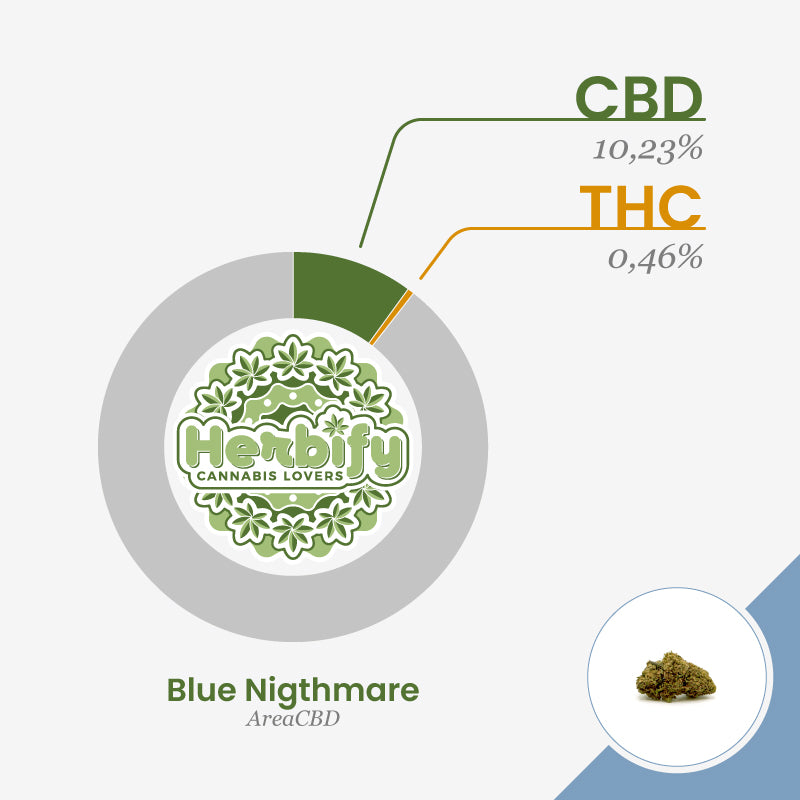 CBD
10,23%
THC
0,46%

Herbify
CANNABIS LOVERS

Blue Nigthmare
AreaCBD